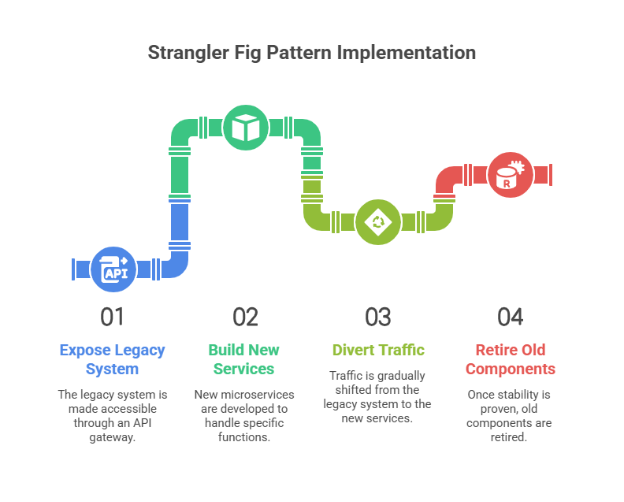 Strangler Fig Pattern Implementation

API

R

01

Expose Legacy System

The legacy system is made accessible through an API gateway.

02

Build New Services

New microservices are developed to handle specific functions.

03

Divert Traffic

Traffic is gradually shifted from the legacy system to the new services.

04

Retire Old Components

Once stability is proven, old components are retired.